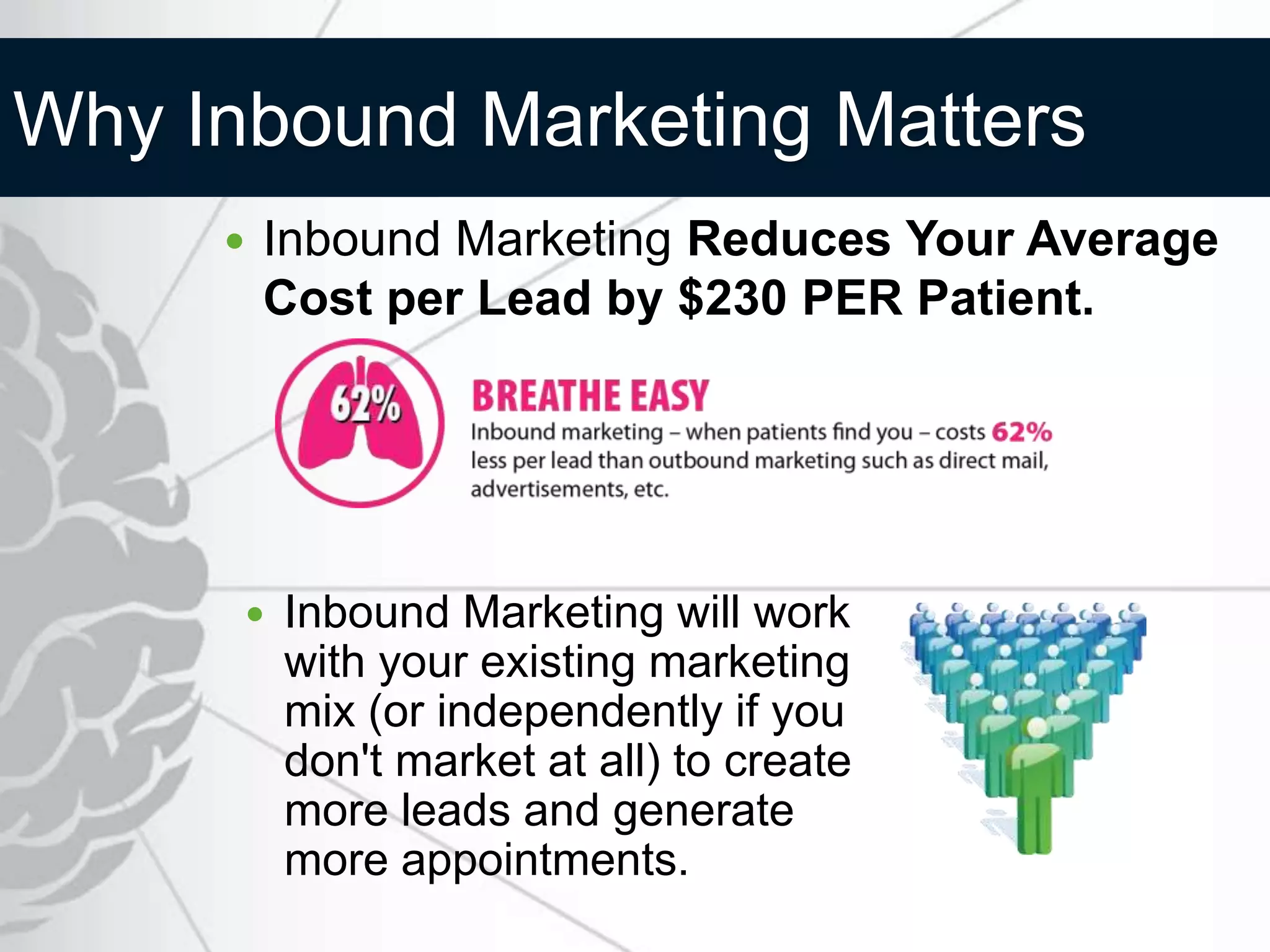 Why Inbound Marketing Matters

• Inbound Marketing Reduces Your Average Cost per Lead by \$230 PER Patient.

62%

BREATHE EASY

Inbound marketing – when patients find you – costs 62% less per lead than outbound marketing such as direct mail, advertisements, etc.

• Inbound Marketing will work with your existing marketing mix (or independently if you don't market at all) to create more leads and generate more appointments.